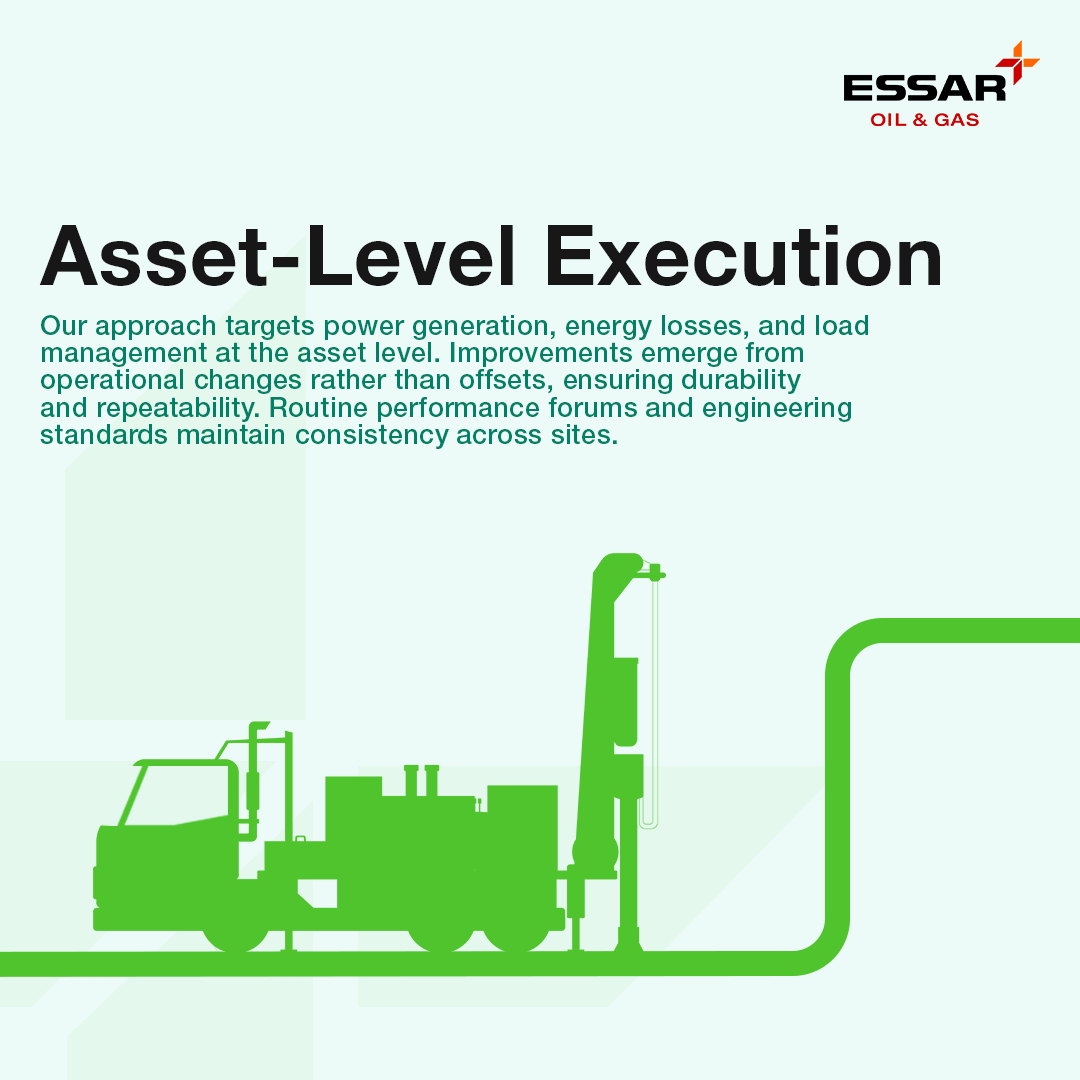 ESSAR
OIL & GAS

Asset-Level Execution

Our approach targets power generation, energy losses, and load management at the asset level. Improvements emerge from operational changes rather than offsets, ensuring durability and repeatability. Routine performance forums and engineering standards maintain consistency across sites.